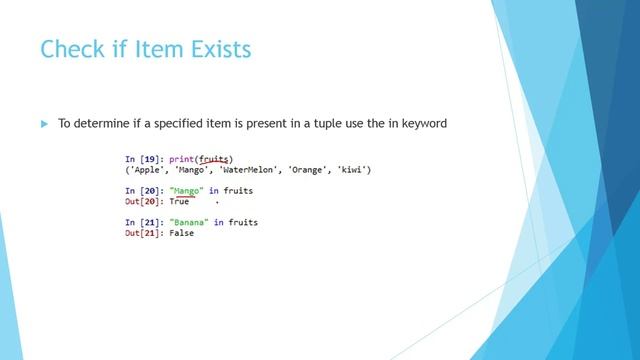 Check if Item Exists

To determine if a specified item is present in a tuple use the in keyword

In [19]: print(fruits)
('Apple', 'Mango', 'WaterMelon', 'Orange', 'kiwi')

In [20]: "Mango" in fruits
Out[20]: True

In [21]: "Banana" in fruits
Out[21]: False